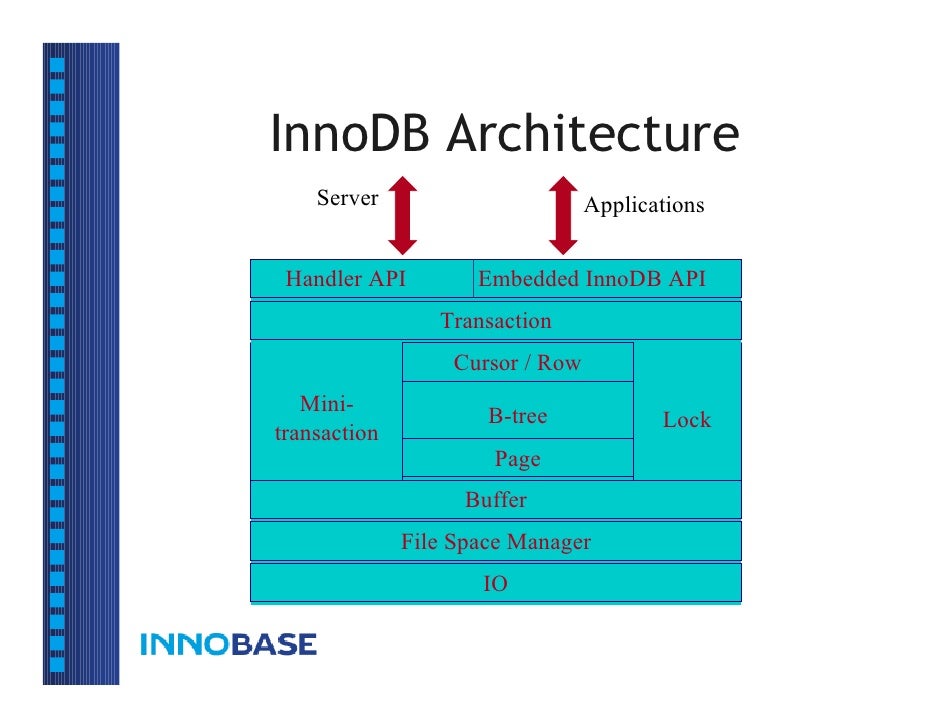 InnoDB Architecture

Server

Applications

Handler API

Embedded InnoDB API

Transaction

Mini-transaction

Cursor / Row

B-tree

Page

Lock

Buffer

File Space Manager

IO

INNOBASE